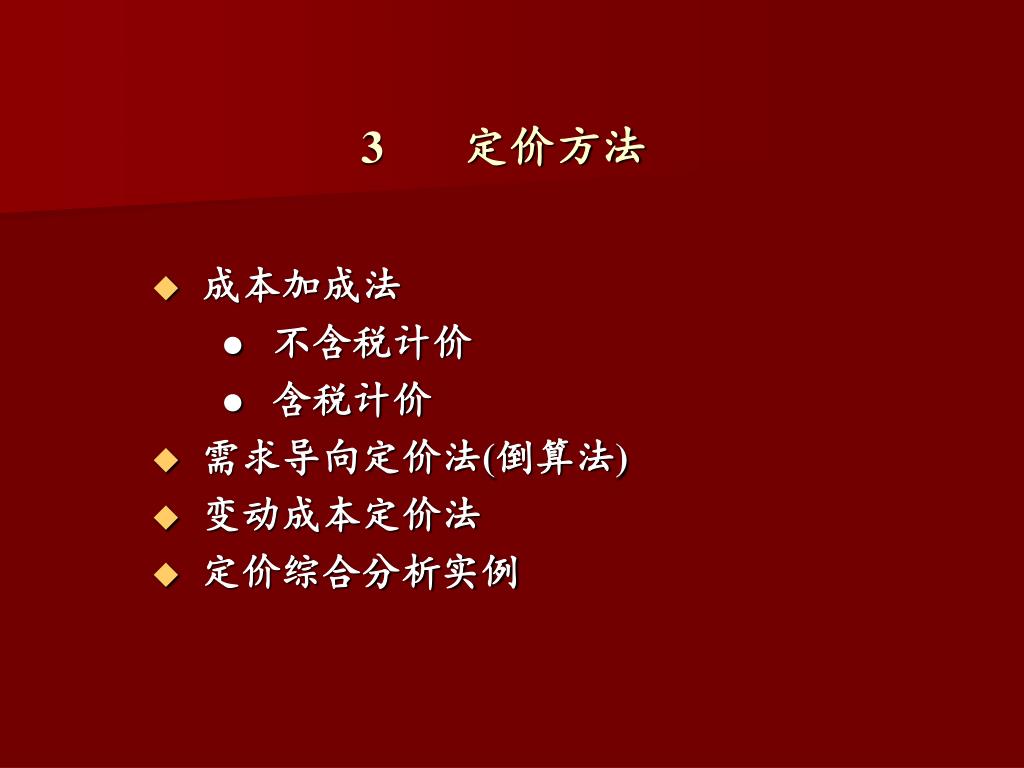 3　　定价方法

◆ 成本加成法
● 不含税计价
● 含税计价
◆ 需求导向定价法(倒算法)
◆ 变动成本定价法
◆ 定价综合分析实例